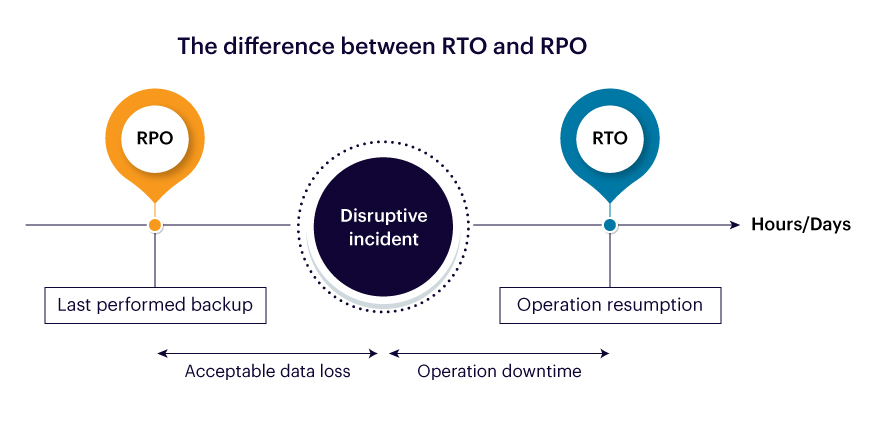 The difference between RTO and RPO

RPO

Disruptive incident

RTO

Hours/Days

Last performed backup

Operation resumption

Acceptable data loss

Operation downtime